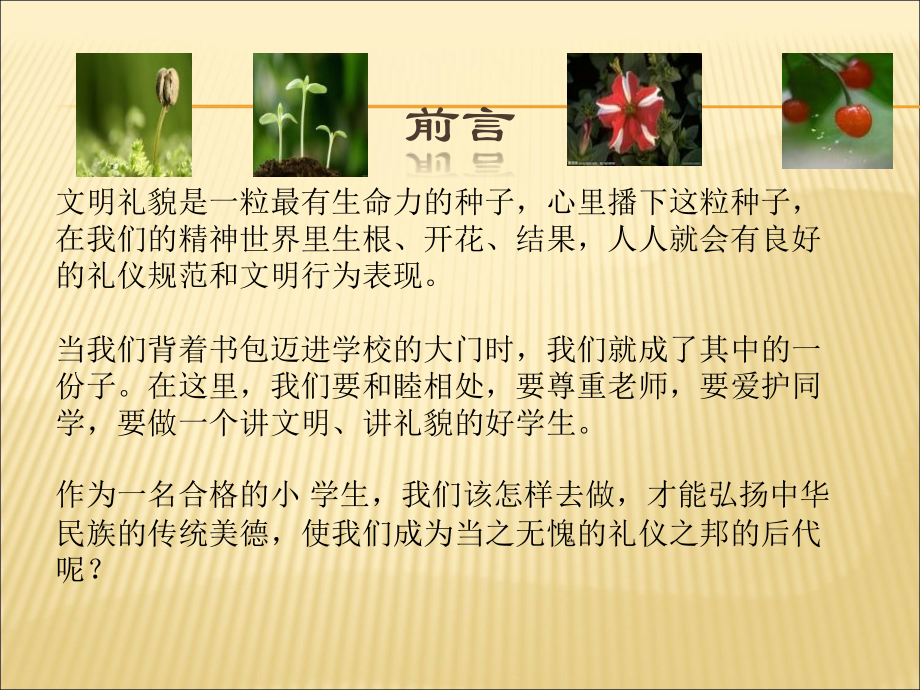 前言

文明礼貌是一粒最有生命力的种子，心里播下这粒种子，在我们的精神世界里生根、开花、结果，人人就会有良好的礼仪规范和文明行为表现。

当我们背着书包迈进学校的大门时，我们就成了其中的一份子。在这里，我们要和睦相处，要尊重老师，要爱护同学，要做一个讲文明、讲礼貌的好学生。

作为一名合格的小 学生，我们该怎样去做，才能弘扬中华民族的传统美德，使我们成为当之无愧的礼仪之邦的后代呢？